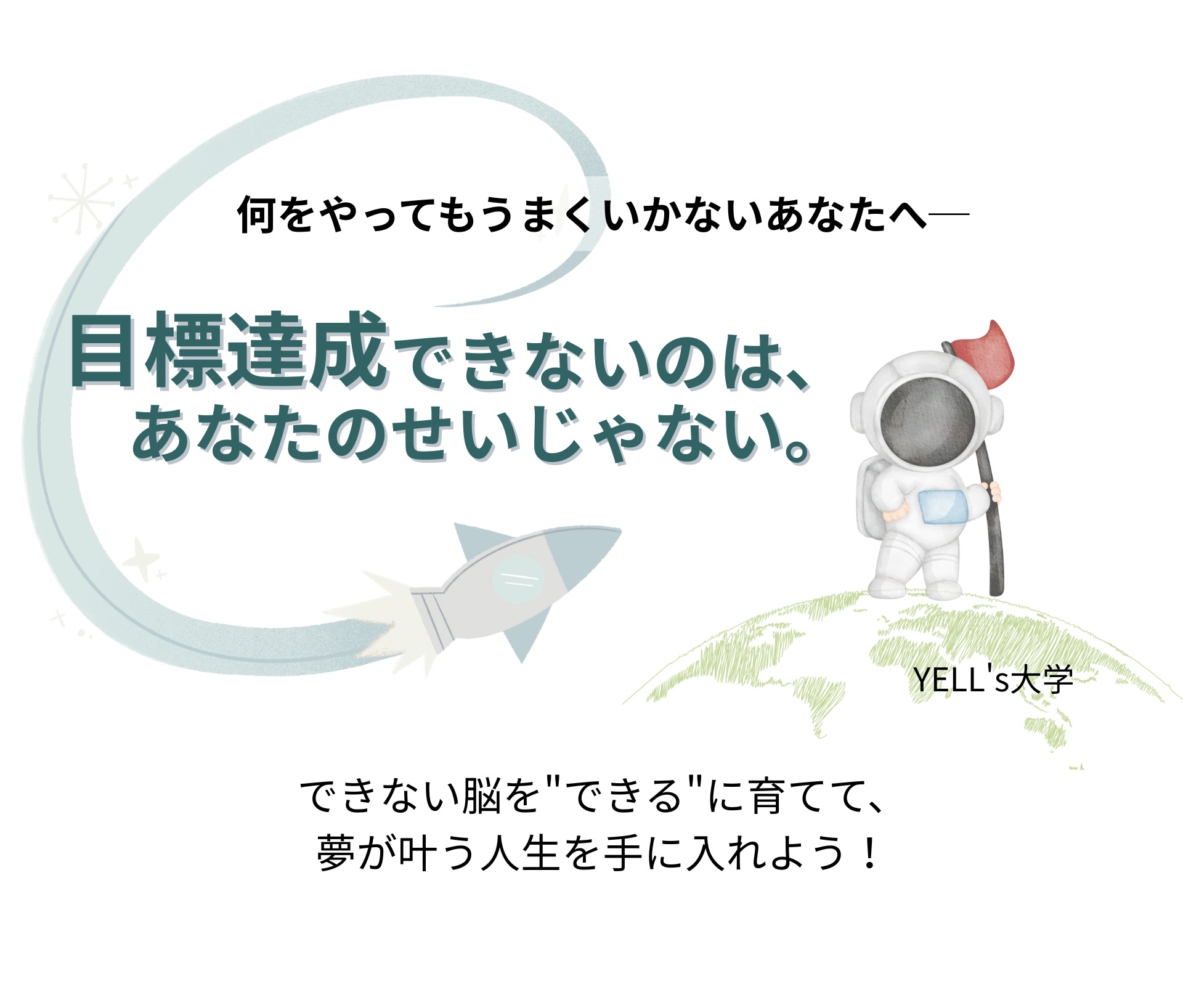 何をやってもうまくいかないあなたへ―

目標達成できないのは、
あなたのせいじゃない。

YELL's大学

できない脳を"できる"に育てて、
夢が叶う人生を手に入れよう！